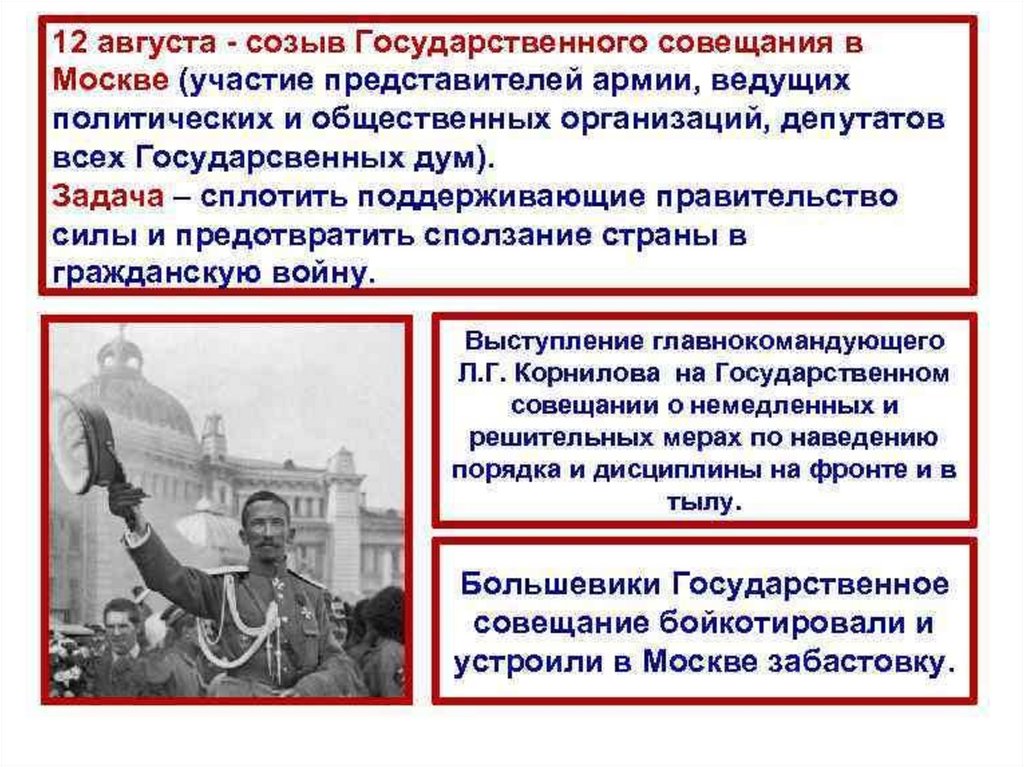 12 августа - созыв Государственного совещания в Москве (участие представителей армии, ведущих политических и общественных организаций, депутатов всех Государсвенных дум).
Задача – сплотить поддерживающие правительство силы и предотвратить сползание страны в гражданскую войну.

Выступление главнокомандующего Л.Г. Корнилова на Государственном совещании о немедленных и решительных мерах по наведению порядка и дисциплины на фронте и в тылу.

Большевики Государственное совещание бойкотировали и устроили в Москве забастовку.